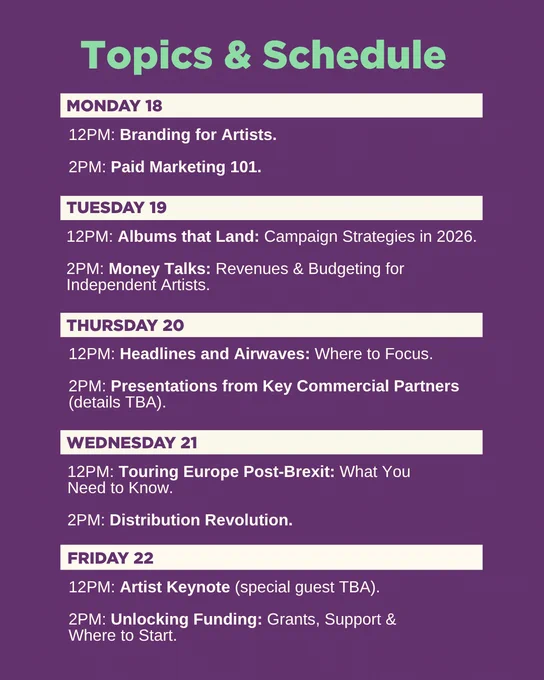 Topics & Schedule

MONDAY 18

12PM: Branding for Artists.

2PM: Paid Marketing 101.

TUESDAY 19

12PM: Albums that Land: Campaign Strategies in 2026.

2PM: Money Talks: Revenues & Budgeting for Independent Artists.

THURSDAY 20

12PM: Headlines and Airwaves: Where to Focus.

2PM: Presentations from Key Commercial Partners (details TBA).

WEDNESDAY 21

12PM: Touring Europe Post-Brexit: What You Need to Know.

2PM: Distribution Revolution.

FRIDAY 22

12PM: Artist Keynote (special guest TBA).

2PM: Unlocking Funding: Grants, Support & Where to Start.